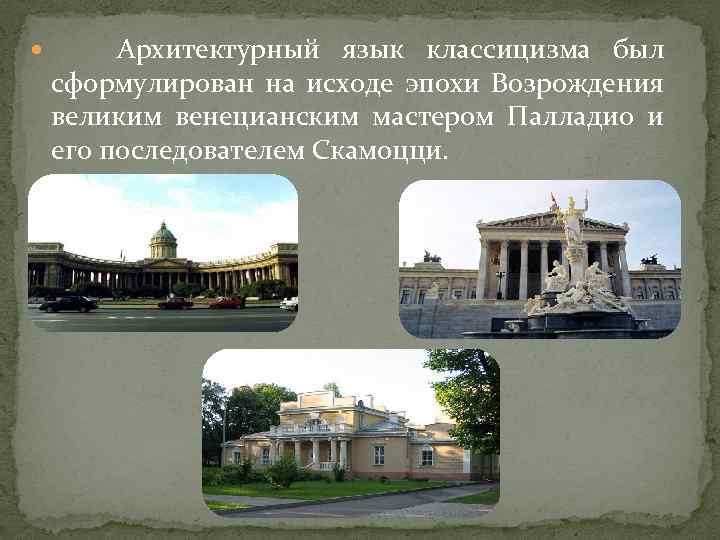 Архитектурный язык классицизма был сформулирован на исходе эпохи Возрождения великим венецианским мастером Палладио и его последователем Скамоцци.